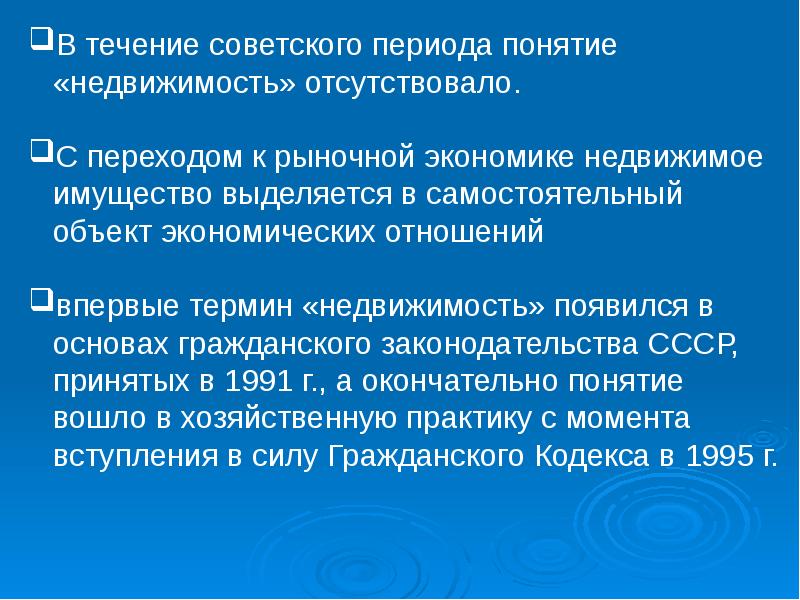 ❑В течение советского периода понятие «недвижимость» отсутствовало.

❑С переходом к рыночной экономике недвижимое имущество выделяется в самостоятельный объект экономических отношений

❑впервые термин «недвижимость» появился в основах гражданского законодательства СССР, принятых в 1991 г., а окончательно понятие вошло в хозяйственную практику с момента вступления в силу Гражданского Кодекса в 1995 г.